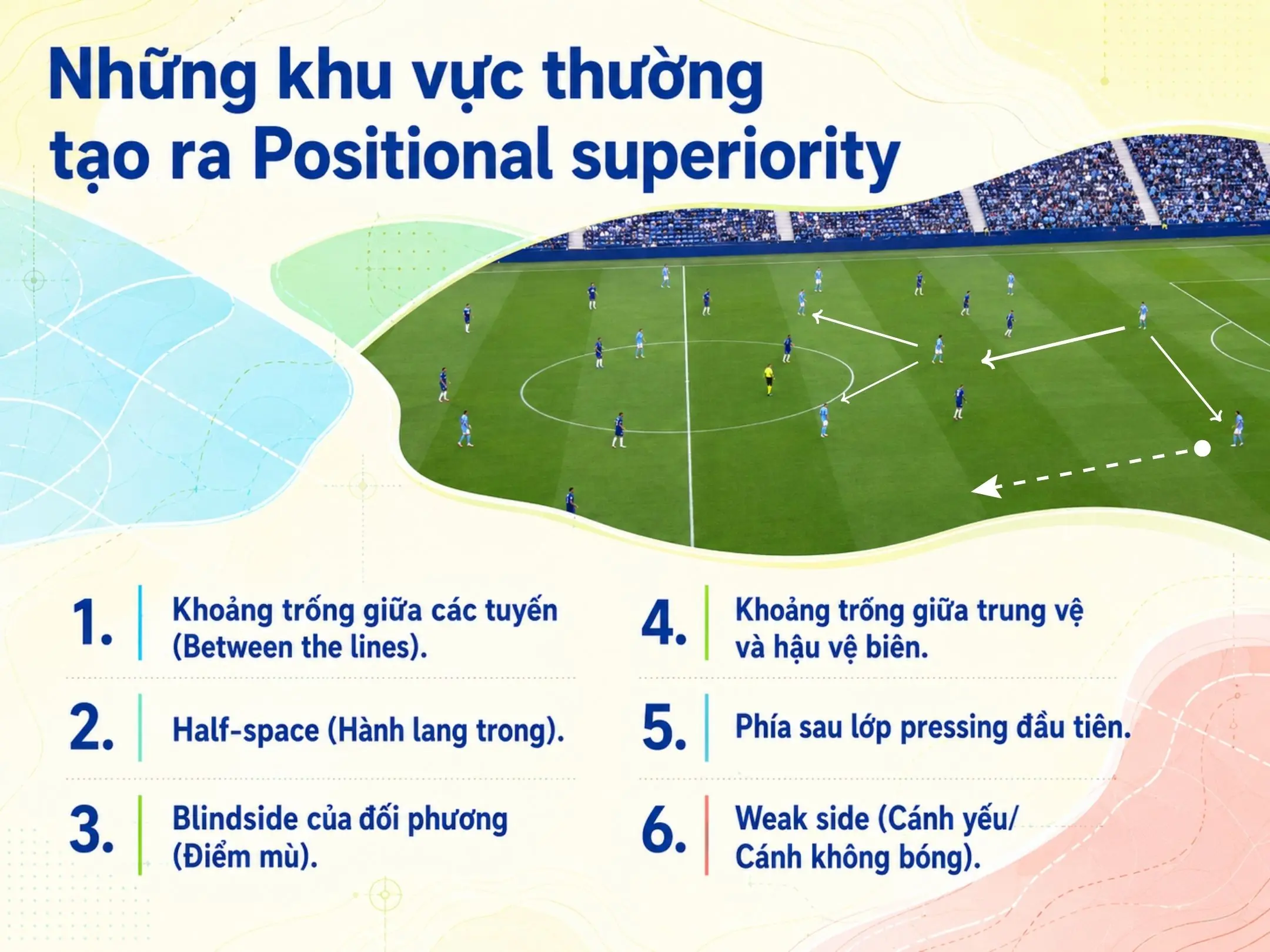 Những khu vực thường tạo ra Positional superiority

1. Khoảng trống giữa các tuyến (Between the lines).

2. Half-space (Hành lang trong).

3. Blindside của đối phương (Điểm mù).

4. Khoảng trống giữa trung vệ và hậu vệ biên.

5. Phía sau lớp pressing đầu tiên.

6. Weak side (Cánh yếu/ Cánh không bóng).